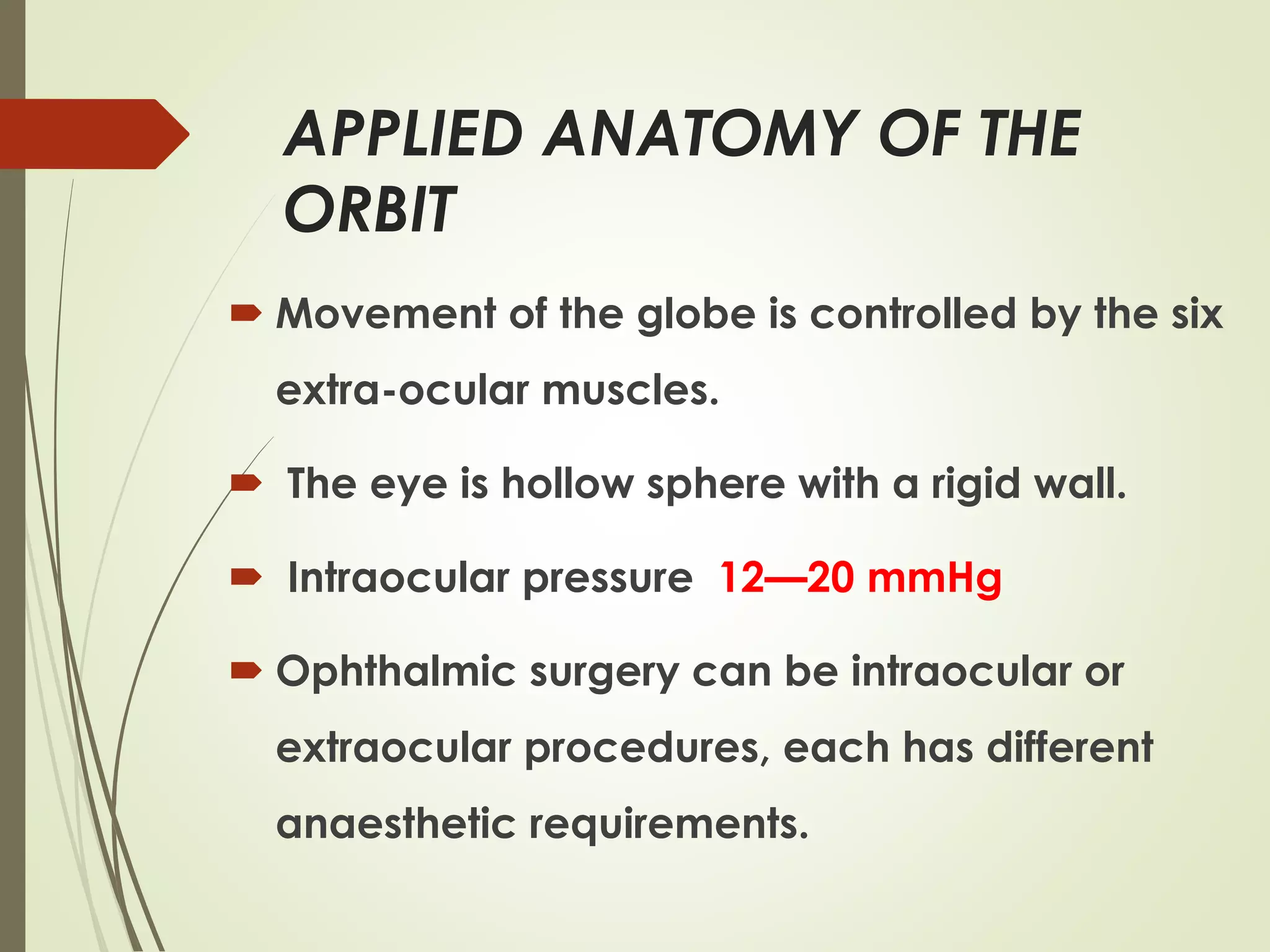 APPLIED ANATOMY OF THE ORBIT

Movement of the globe is controlled by the six extra-ocular muscles.

The eye is hollow sphere with a rigid wall.

Intraocular pressure 12—20 mmHg

Ophthalmic surgery can be intraocular or extraocular procedures, each has different anaesthetic requirements.